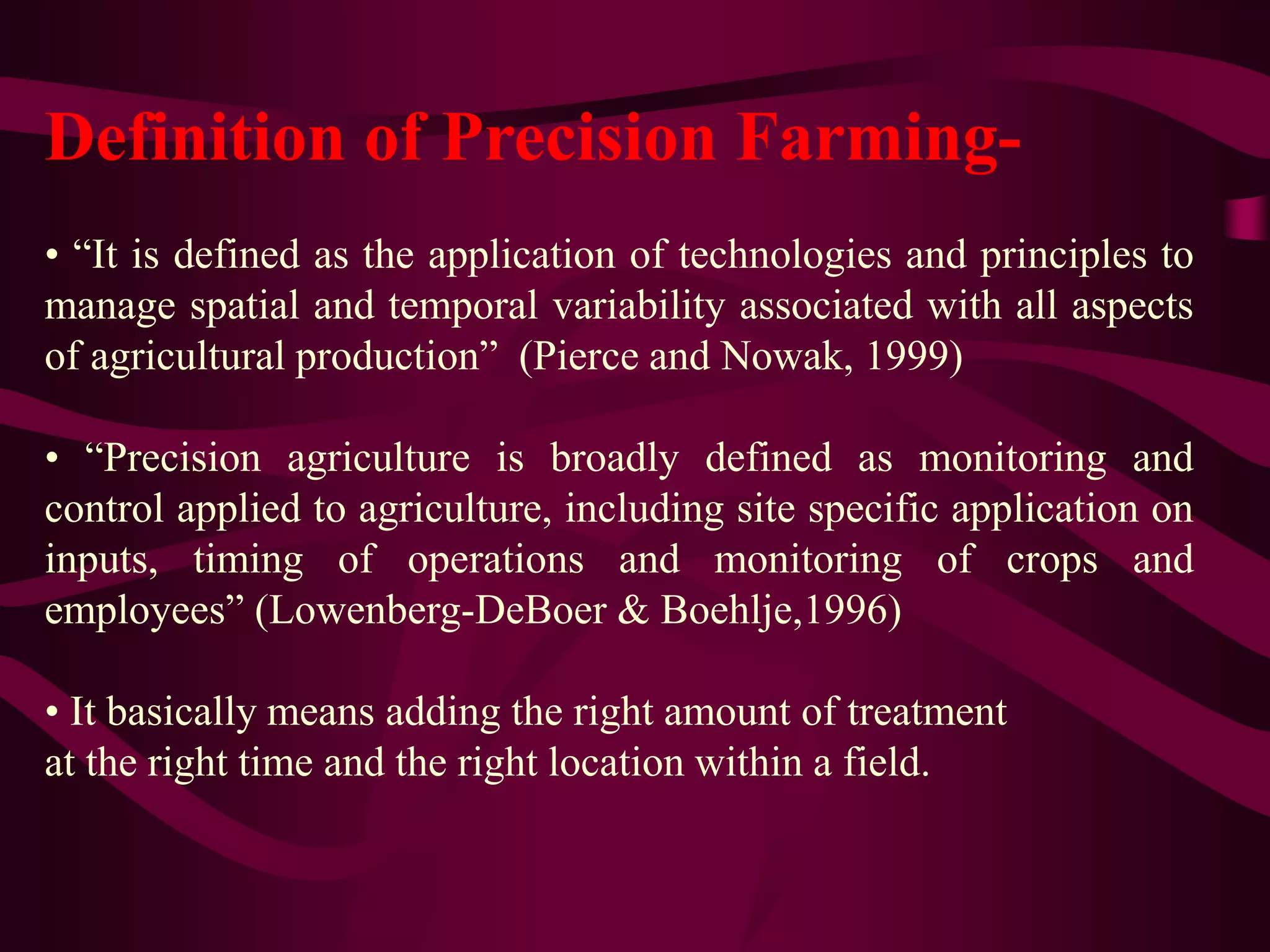 Definition of Precision Farming-

• “It is defined as the application of technologies and principles to manage spatial and temporal variability associated with all aspects of agricultural production” (Pierce and Nowak, 1999)

• “Precision agriculture is broadly defined as monitoring and control applied to agriculture, including site specific application on inputs, timing of operations and monitoring of crops and employees” (Lowenberg-DeBoer & Boehlje,1996)

• It basically means adding the right amount of treatment at the right time and the right location within a field.